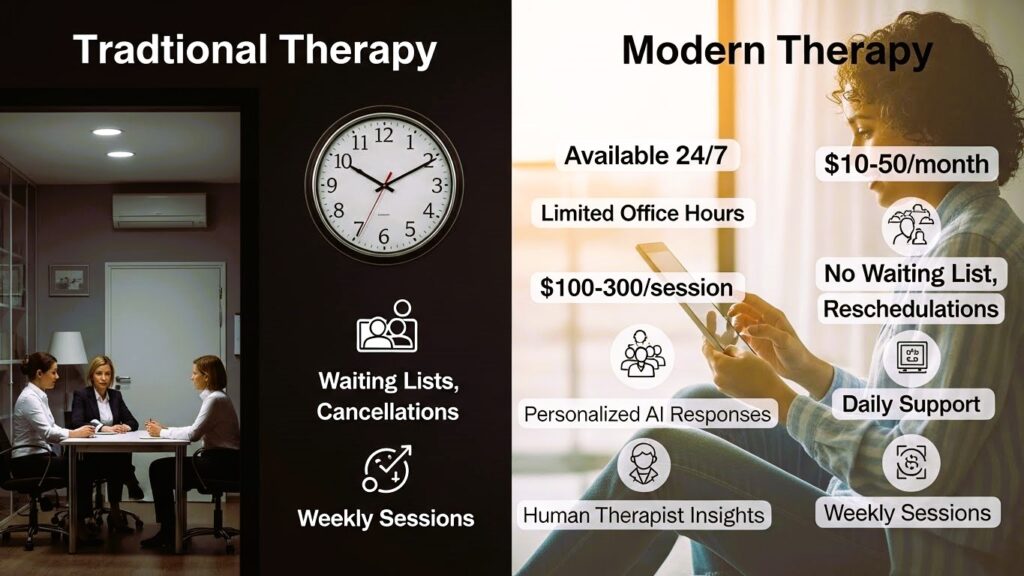 Tradtional Therapy

12
1
2
3
4
5
6
7
8
9
10
11

Waiting Lists, Cancellations

Weekly Sessions

Modern Therapy

Available 24/7

Limited Office Hours

$100-300/session

Personalized AI Responses

Human Therapist Insights

$10-50/month

No Waiting List, Reschedulations

Daily Support

Weekly Sessions